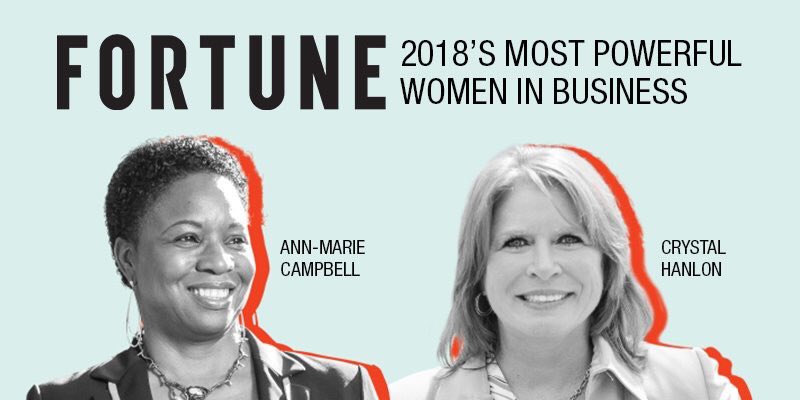 FORTUNE 2018'S MOST POWERFUL WOMEN IN BUSINESS

ANN-MARIE CAMPBELL

CRYSTAL HANLON